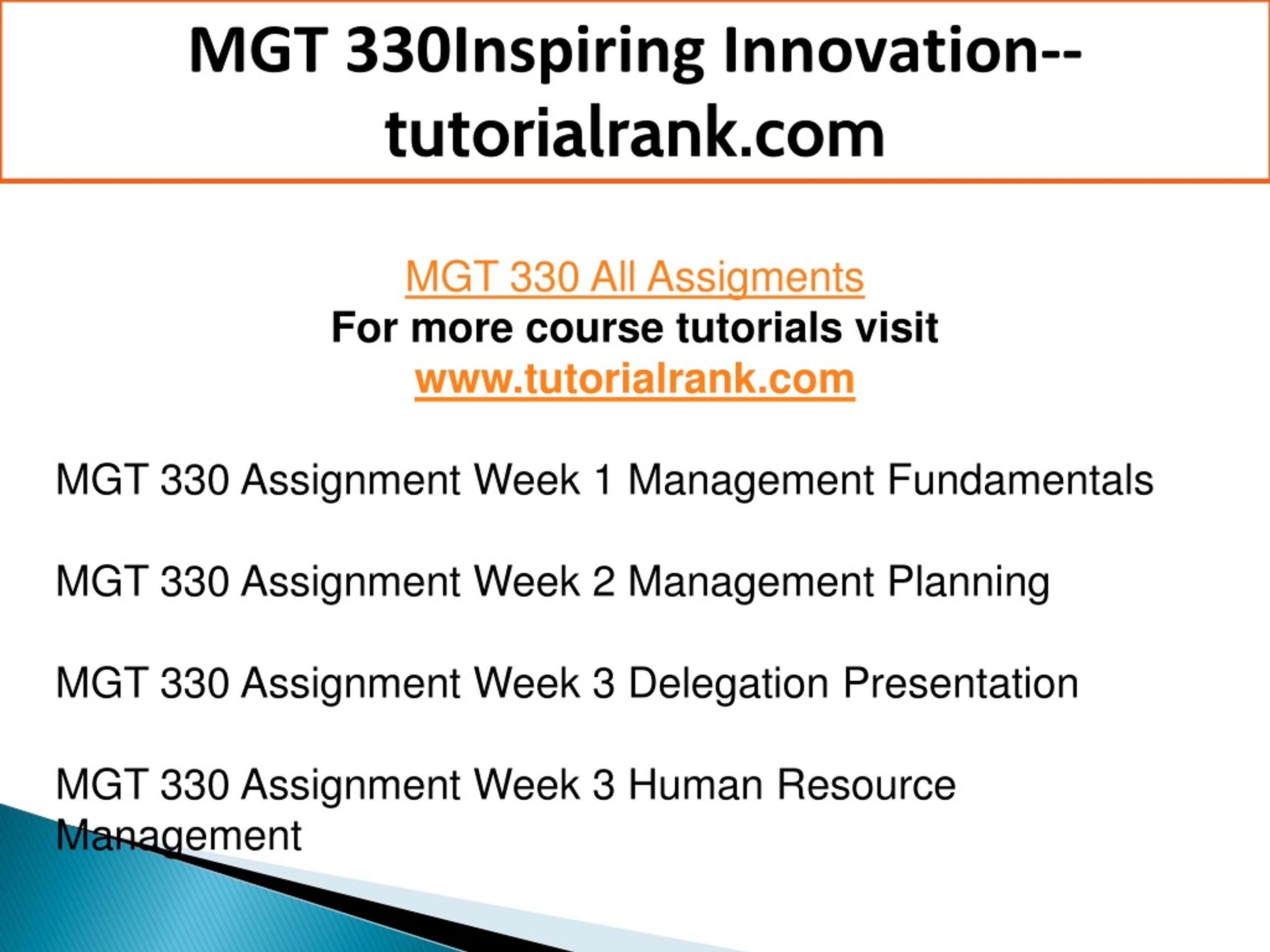 MGT 330Inspiring Innovation--tutorialrank.com

MGT 330 All Assigments
For more course tutorials visit
www.tutorialrank.com

MGT 330 Assignment Week 1 Management Fundamentals

MGT 330 Assignment Week 2 Management Planning

MGT 330 Assignment Week 3 Delegation Presentation

MGT 330 Assignment Week 3 Human Resource Management